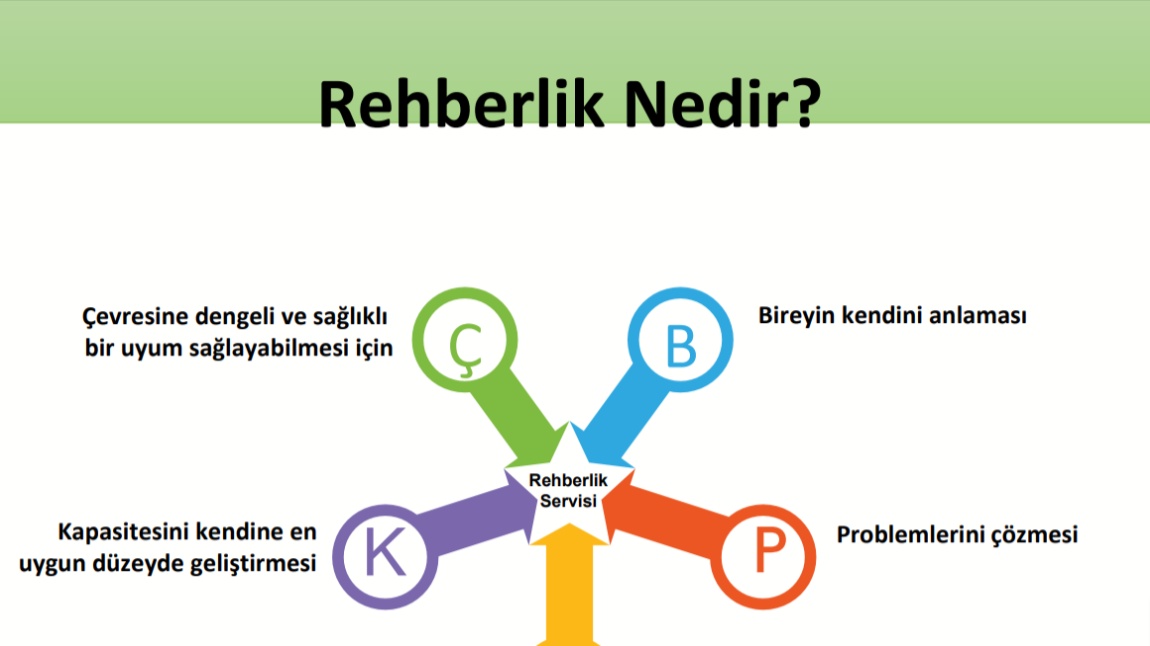 Rehberlik Nedir?

Çevresine dengeli ve sağlıklı bir uyum sağlayabilmesi için

Ç

B

Bireyin kendini anlaması

Rehberlik Servisi

Kapasitesini kendine en uygun düzeyde geliştirmesi

K

P

Problemlerini çözmesi